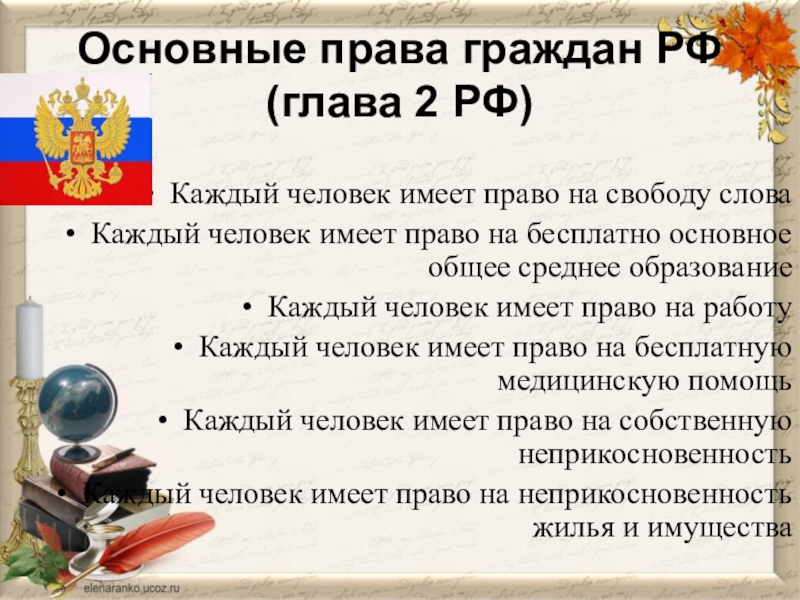 Основные права граждан РФ (глава 2 РФ)

• Каждый человек имеет право на свободу слова
• Каждый человек имеет право на бесплатно основное общее среднее образование
• Каждый человек имеет право на работу
• Каждый человек имеет право на бесплатную медицинскую помощь
• Каждый человек имеет право на собственную неприкосновенность
• Каждый человек имеет право на неприкосновенность жилья и имущества

elenaranko.ucoz.ru